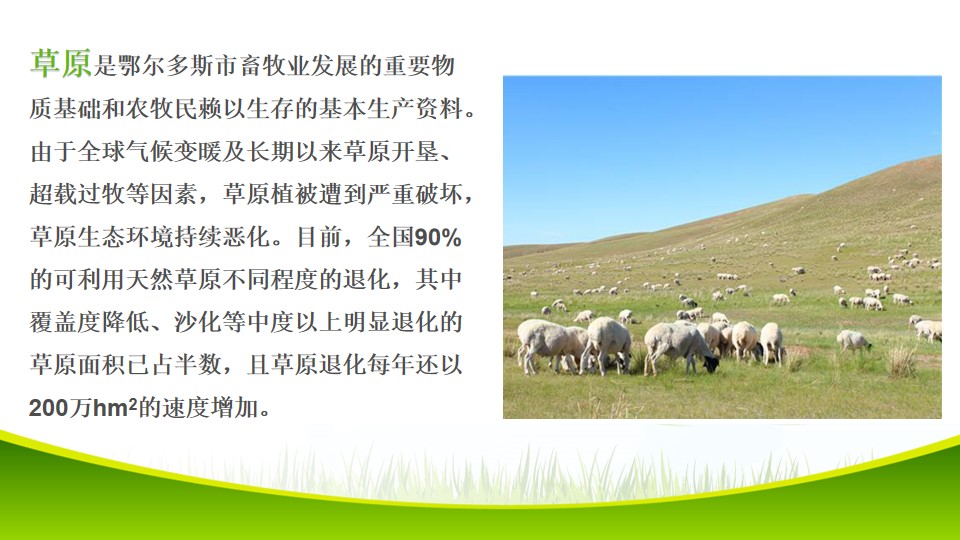 草原是鄂尔多斯市畜牧业发展的重要物质基础和农牧民赖以生存的基本生产资料。由于全球气候变暖及长期以来草原开垦、超载过牧等因素，草原植被遭到严重破坏，草原生态环境持续恶化。目前，全国90%的可利用天然草原不同程度的退化，其中覆盖度降低、沙化等中度以上明显退化的草原面积已占半数，且草原退化每年还以200万$hm^2$的速度增加。